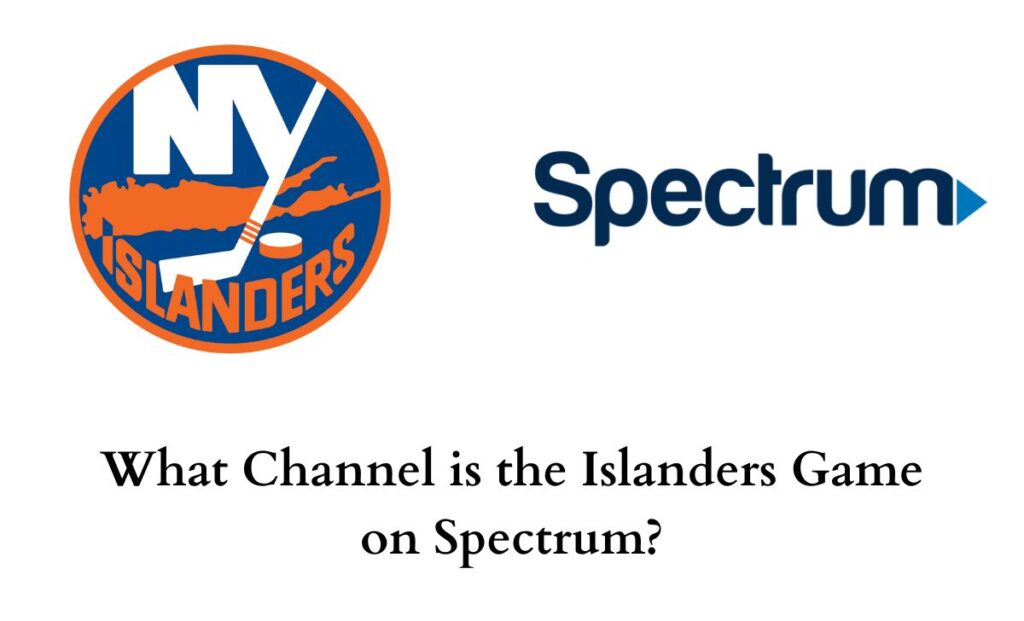 NY
ISLANDERS

Spectrum

What Channel is the Islanders Game on Spectrum?